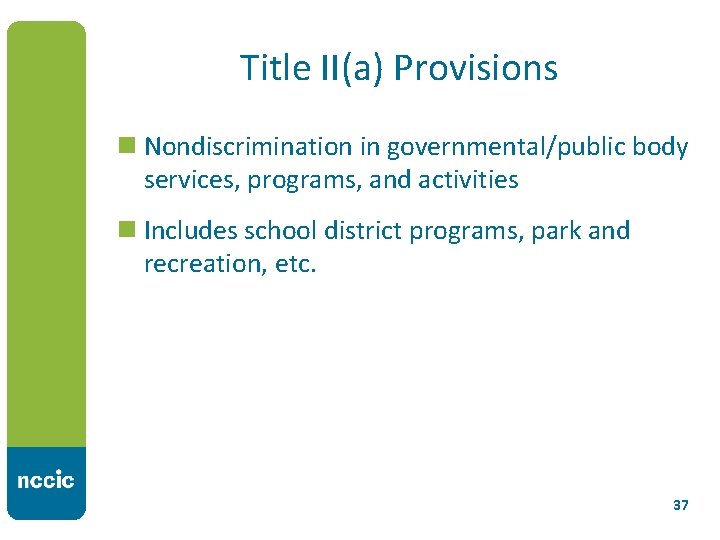 Title II(a) Provisions

Nondiscrimination in governmental/public body services, programs, and activities

Includes school district programs, park and recreation, etc.

nccic

37